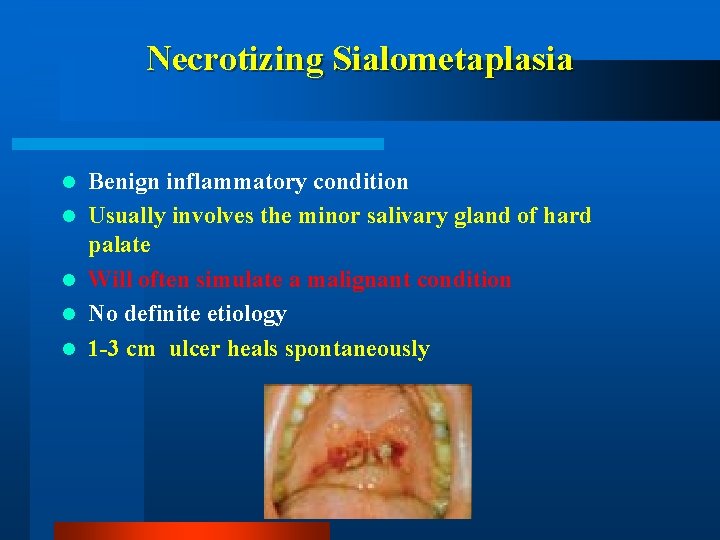 Necrotizing Sialometaplasia

- Benign inflammatory condition
- Usually involves the minor salivary gland of hard palate
- Will often simulate a malignant condition
- No definite etiology
- 1-3 cm ulcer heals spontaneously